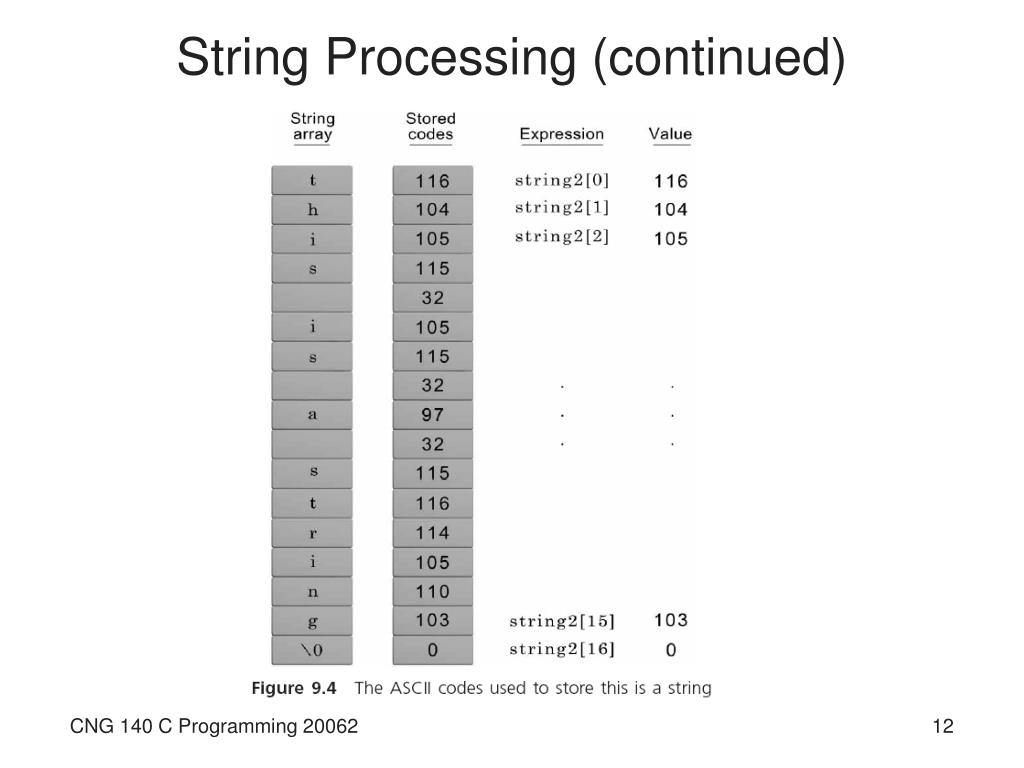 String Processing (continued)

| String array | Stored codes | Expression | Value |
|---|---|---|---|
| t | 116 | string2[0] | 116 |
| h | 104 | string2[1] | 104 |
| i | 105 | string2[2] | 105 |
| s | 115 | | |
| | 32 | | |
| i | 105 | | |
| s | 115 | | |
| | 32 | . | . |
| a | 97 | . | . |
| | 32 | . | . |
| s | 115 | | |
| t | 116 | | |
| r | 114 | | |
| i | 105 | | |
| n | 110 | | |
| g | 103 | string2[15] | 103 |
| \0 | 0 | string2[16] | 0 |

Figure 9.4 The ASCII codes used to store this is a string

CNG 140 C Programming 20062

12